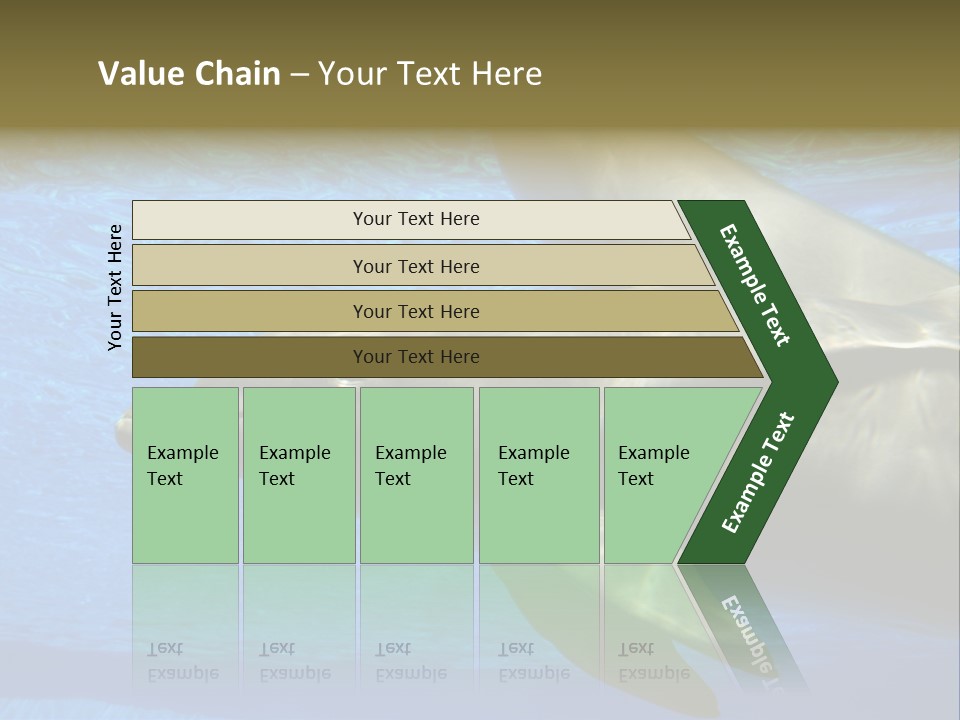 Value Chain – Your Text Here

Your Text Here

Your Text Here

Your Text Here

Your Text Here

Your Text Here

Example Text

Example Text

Example Text

Example Text

Example Text

Example Text

Example Text